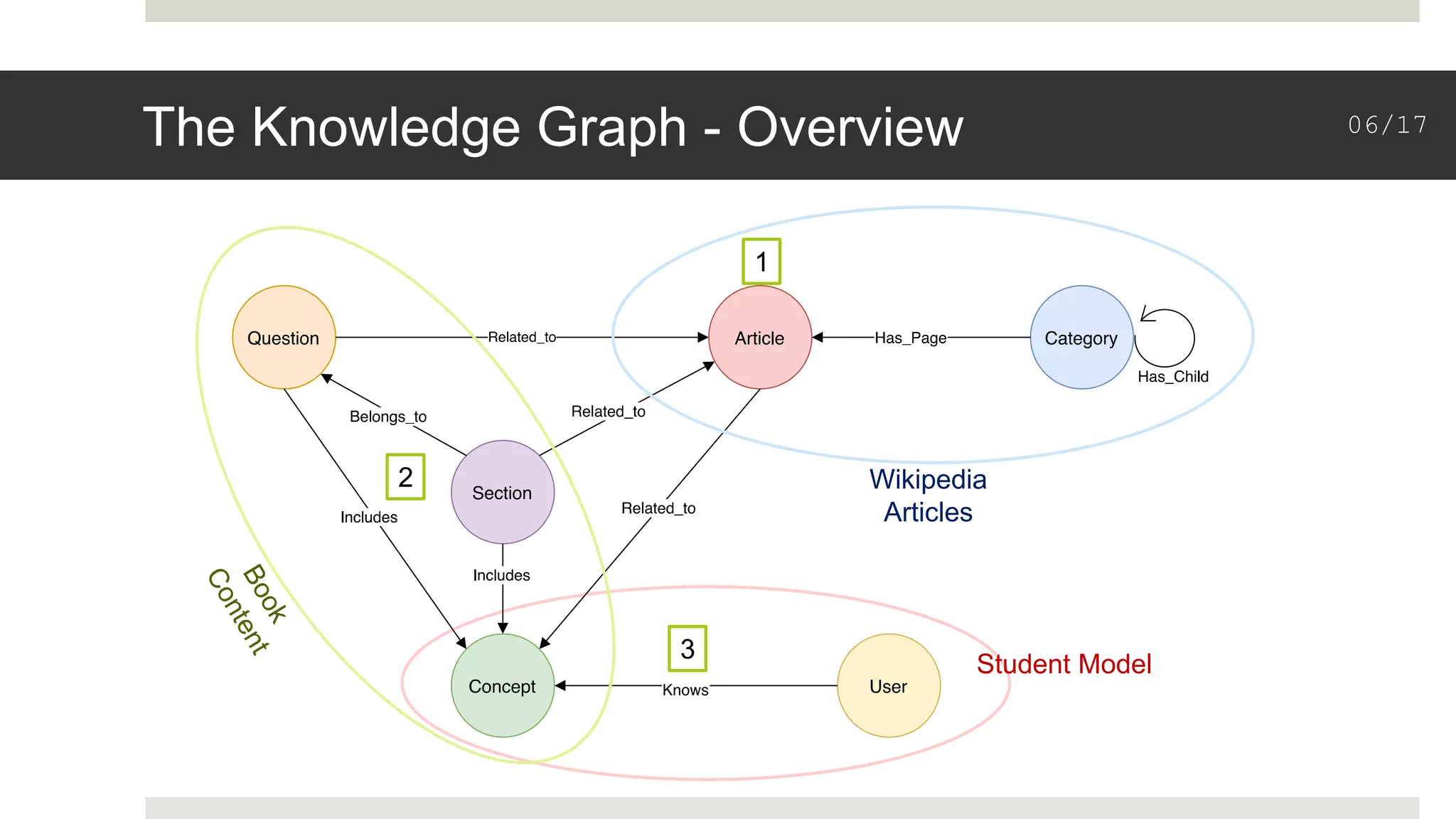 The Knowledge Graph - Overview

06/17

1

Question

Related_to

Article

Has_Page

Category

Has_Child

Belongs_to

Related_to

2

Section

Includes

Related_to

Wikipedia Articles

Includes

Book Content

3

Concept

Knows

User

Student Model